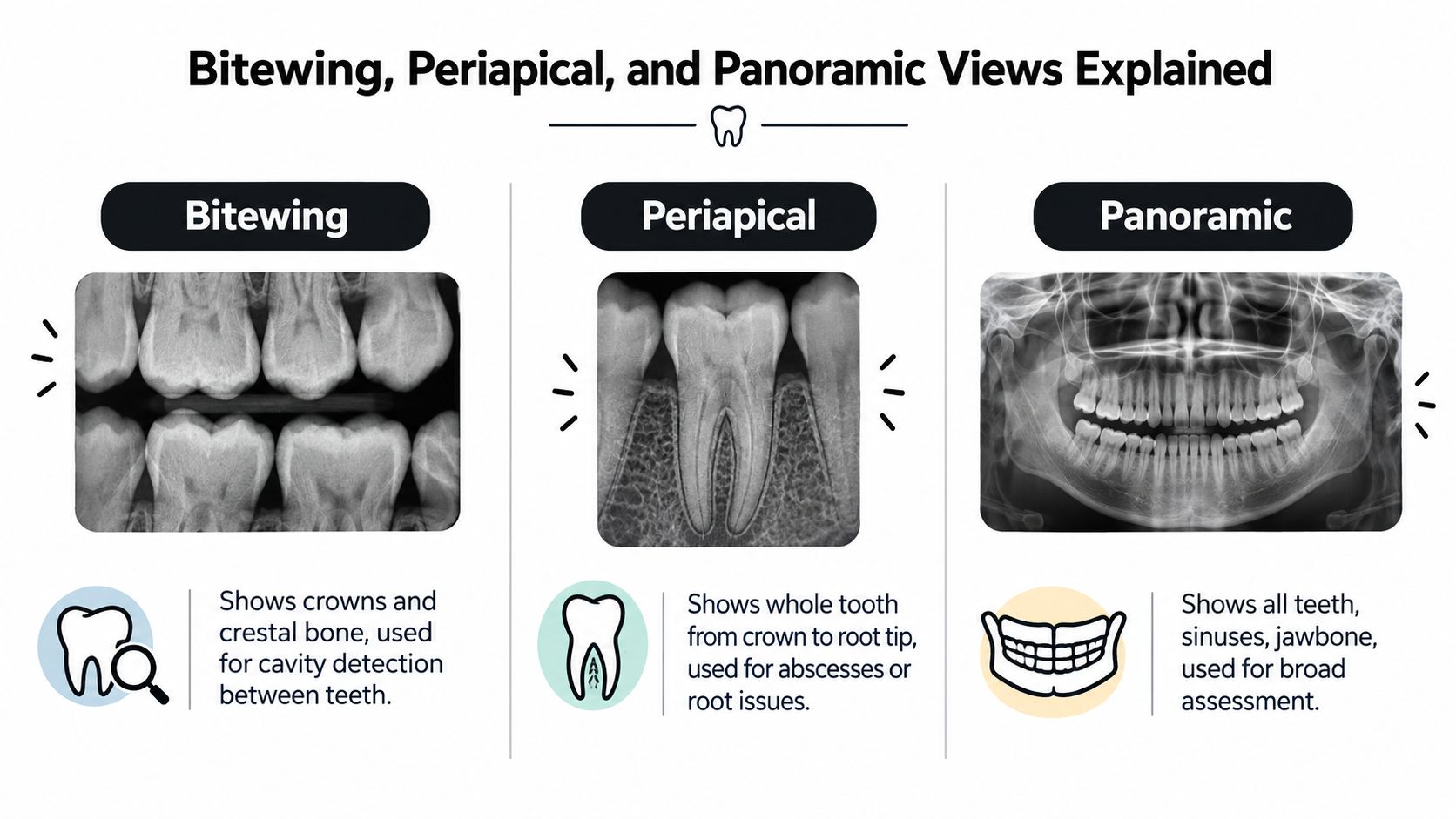 Bitewing, Periapical, and Panoramic Views Explained

Bitewing

Shows crowns and crestal bone, used for cavity detection between teeth.

Periapical

Shows whole tooth from crown to root tip, used for abscesses or root issues.

Panoramic

Shows all teeth, sinuses, jawbone, used for broad assessment.